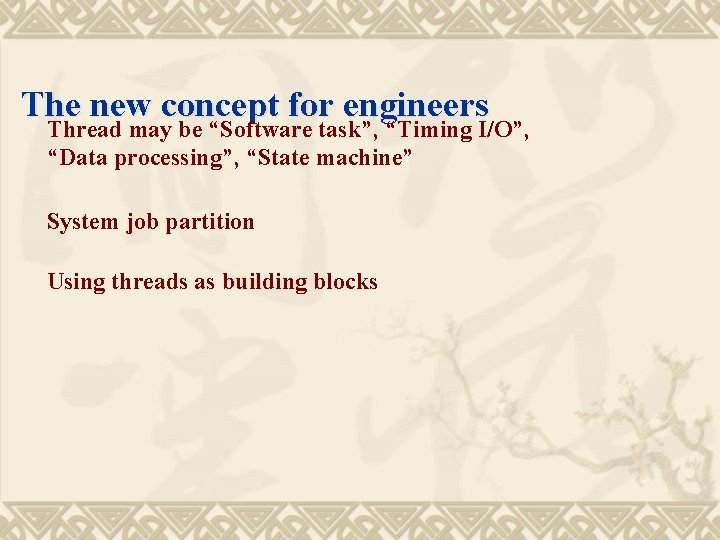 The new concept for engineers

Thread may be “Software task”, “Timing I/O”, “Data processing”, “State machine”

System job partition

Using threads as building blocks